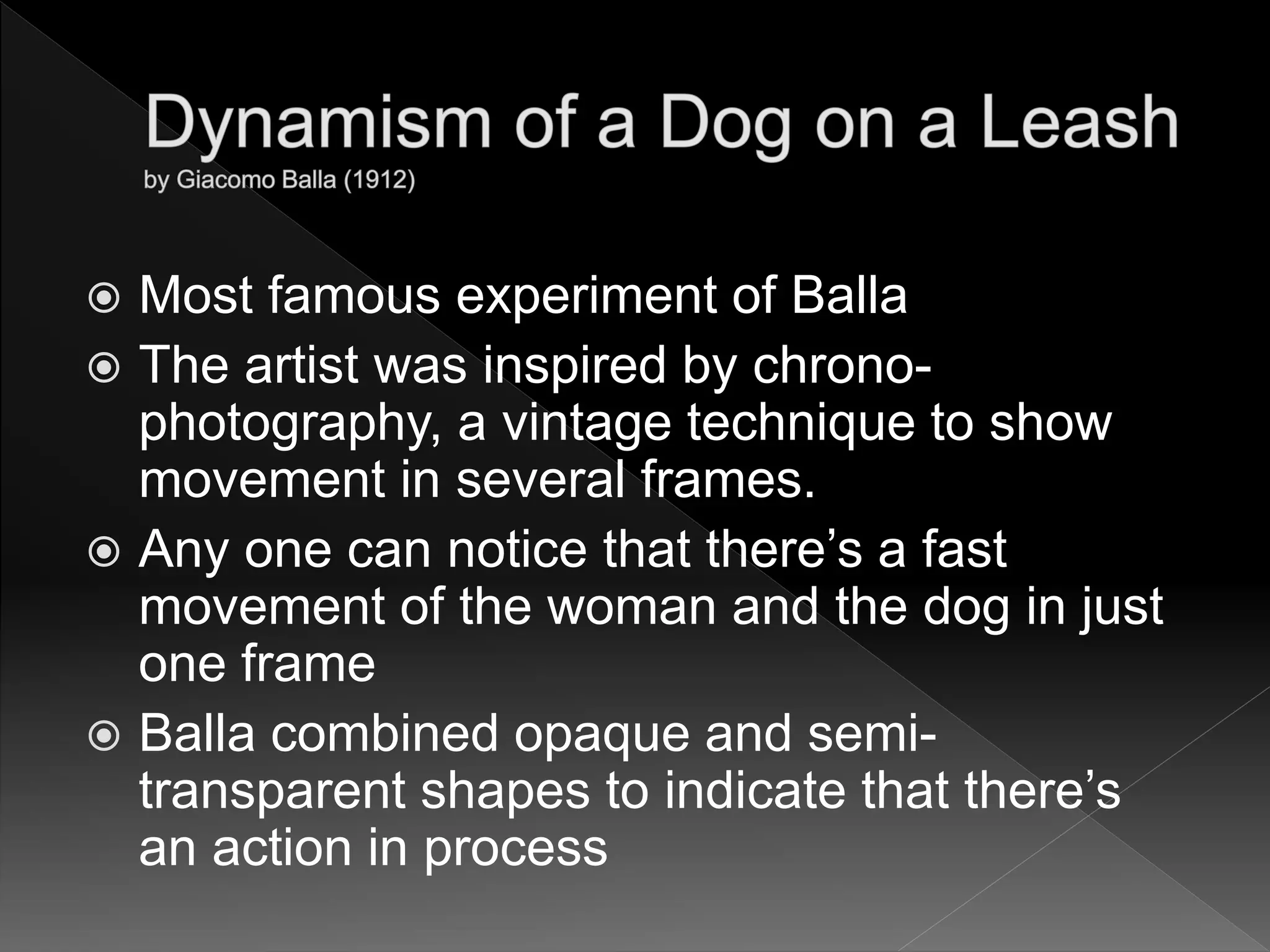 Dynamism of a Dog on a Leash
by Giacomo Balla (1912)

Most famous experiment of Balla

The artist was inspired by chrono-photography, a vintage technique to show movement in several frames.

Any one can notice that there's a fast movement of the woman and the dog in just one frame

Balla combined opaque and semi-transparent shapes to indicate that there's an action in process